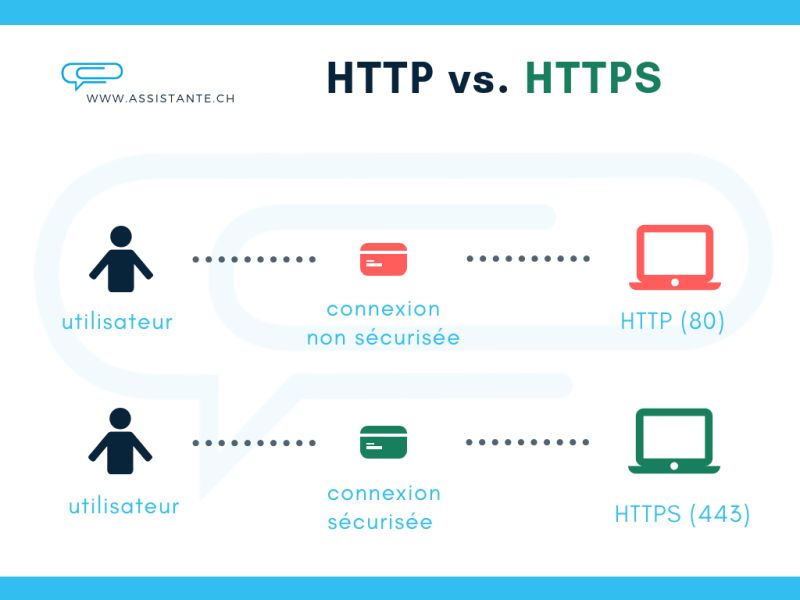 WWW.ASSISTANTE.CH

HTTP vs. HTTPS

utilisateur

connexion non sécurisée

HTTP (80)

utilisateur

connexion sécurisée

HTTPS (443)